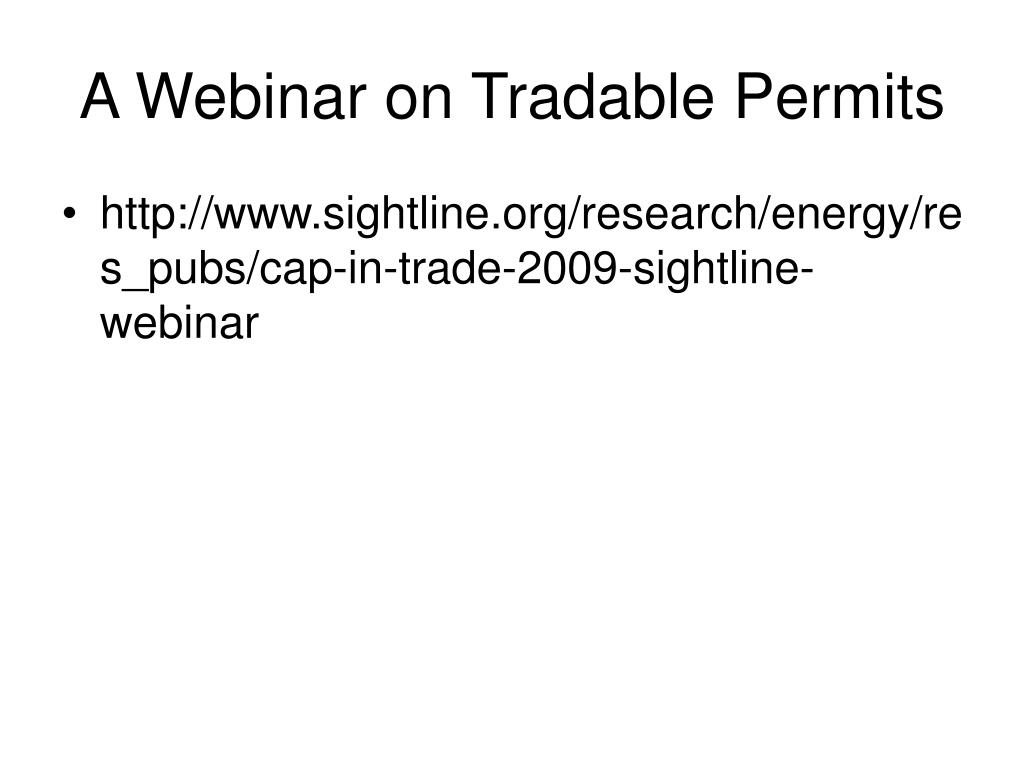 A Webinar on Tradable Permits

• http://www.sightline.org/research/energy/res_pubs/cap-in-trade-2009-sightline-webinar